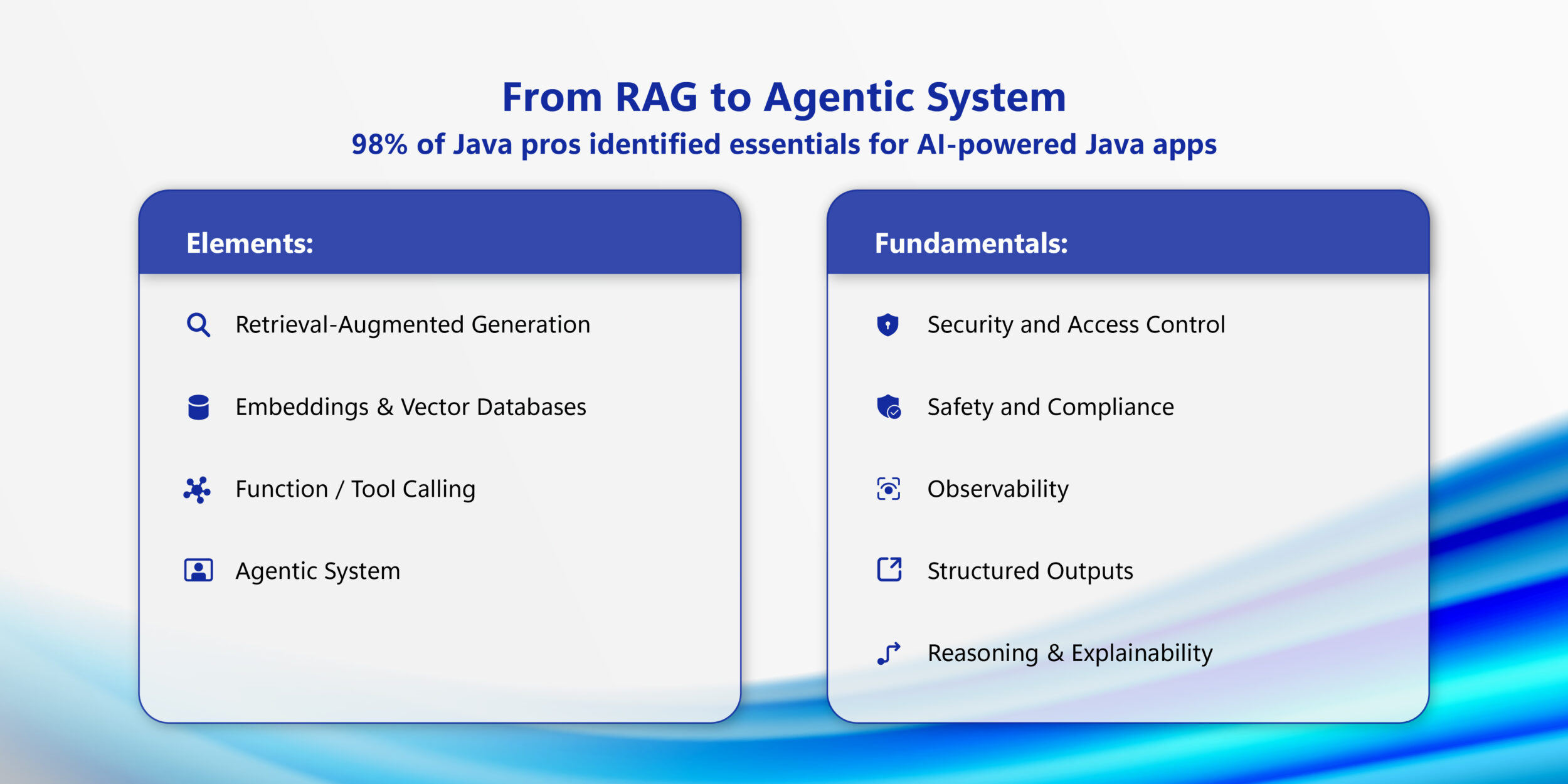 From RAG to Agentic System
98% of Java pros identified essentials for AI-powered Java apps

Elements:

Retrieval-Augmented Generation

Embeddings & Vector Databases

Function / Tool Calling

Agentic System

Fundamentals:

Security and Access Control

Safety and Compliance

Observability

Structured Outputs

Reasoning & Explainability